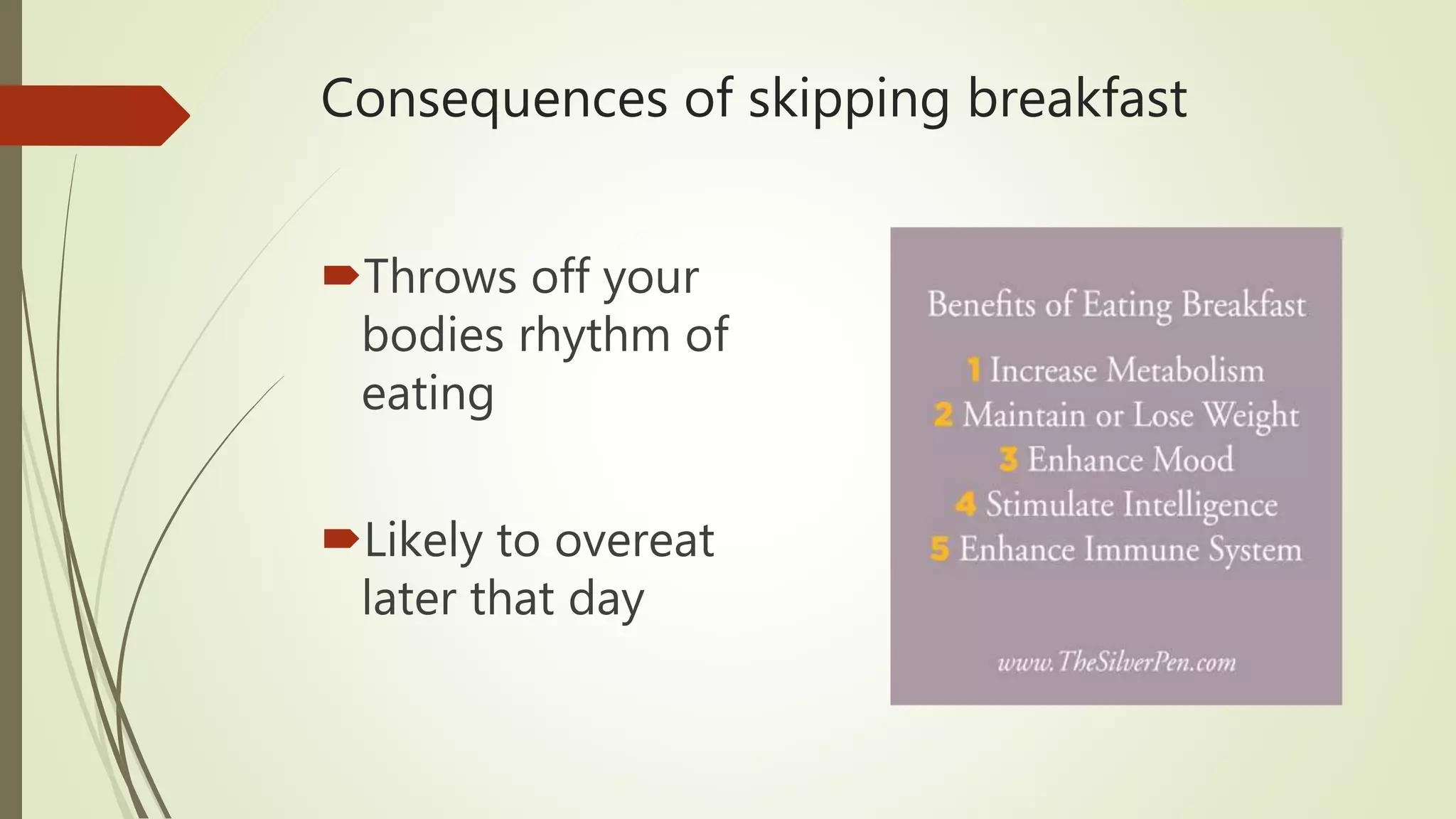 Consequences of skipping breakfast

Throws off your bodies rhythm of eating

Likely to overeat later that day

Benefits of Eating Breakfast

1 Increase Metabolism
2 Maintain or Lose Weight
3 Enhance Mood
4 Stimulate Intelligence
5 Enhance Immune System

www.TheSilverPen.com